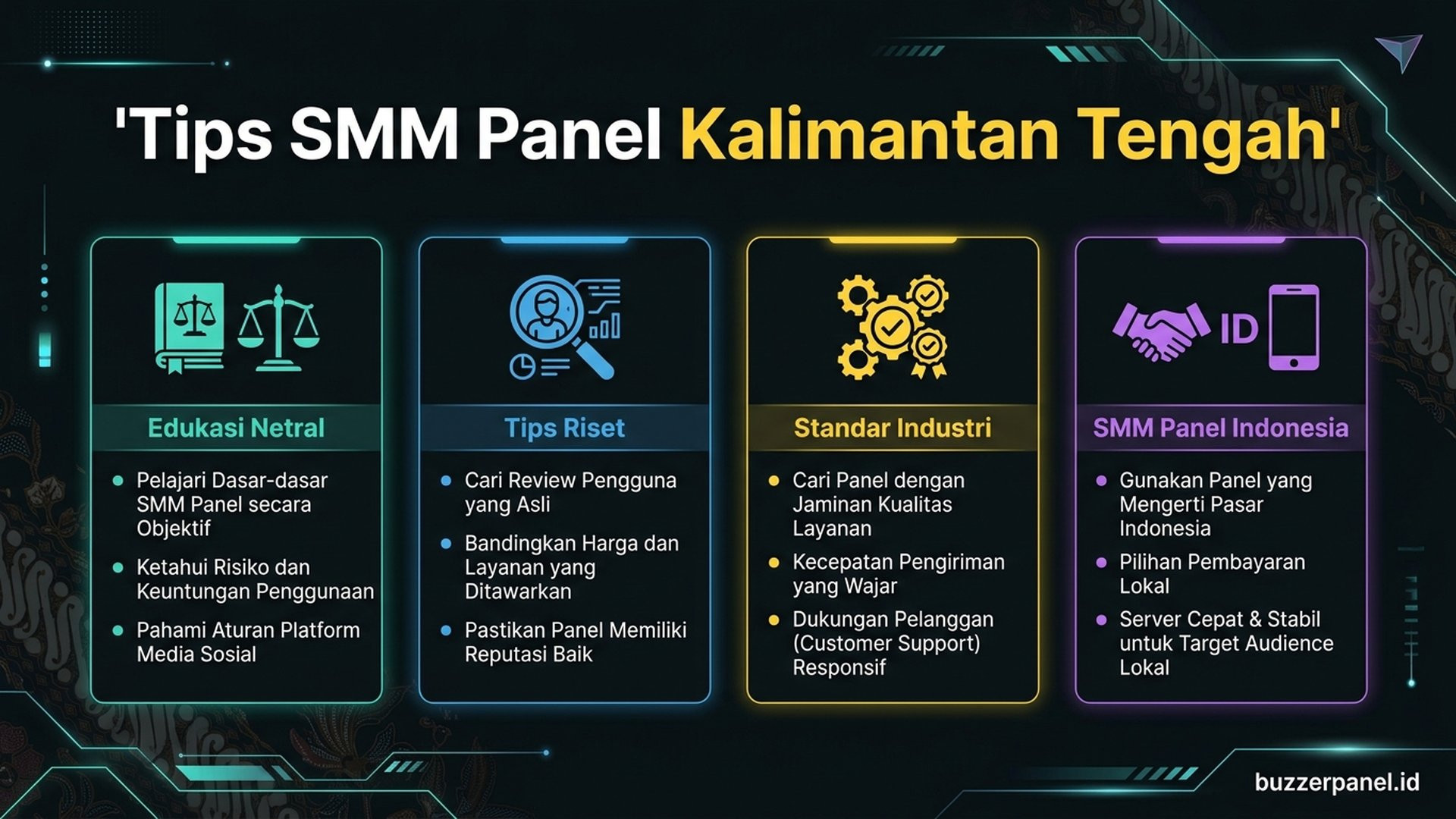 'Tips SMM Panel Kalimantan Tengah'

Edukasi Netral

- Pelajari Dasar-dasar SMM Panel secara Objektif
- Ketahui Risiko dan Keuntungan Penggunaan
- Pahami Aturan Platform Media Sosial

Tips Riset

- Cari Review Pengguna yang Asli
- Bandingkan Harga dan Layanan yang Ditawarkan
- Pastikan Panel Memiliki Reputasi Baik

Standar Industri

- Cari Panel dengan Jaminan Kualitas Layanan
- Kecepatan Pengiriman yang Wajar
- Dukungan Pelanggan (Customer Support) Responsif

ID

SMM Panel Indonesia

- Gunakan Panel yang Mengerti Pasar Indonesia
- Pilihan Pembayaran Lokal
- Server Cepat & Stabil untuk Target Audience Lokal

buzzerpanel.id